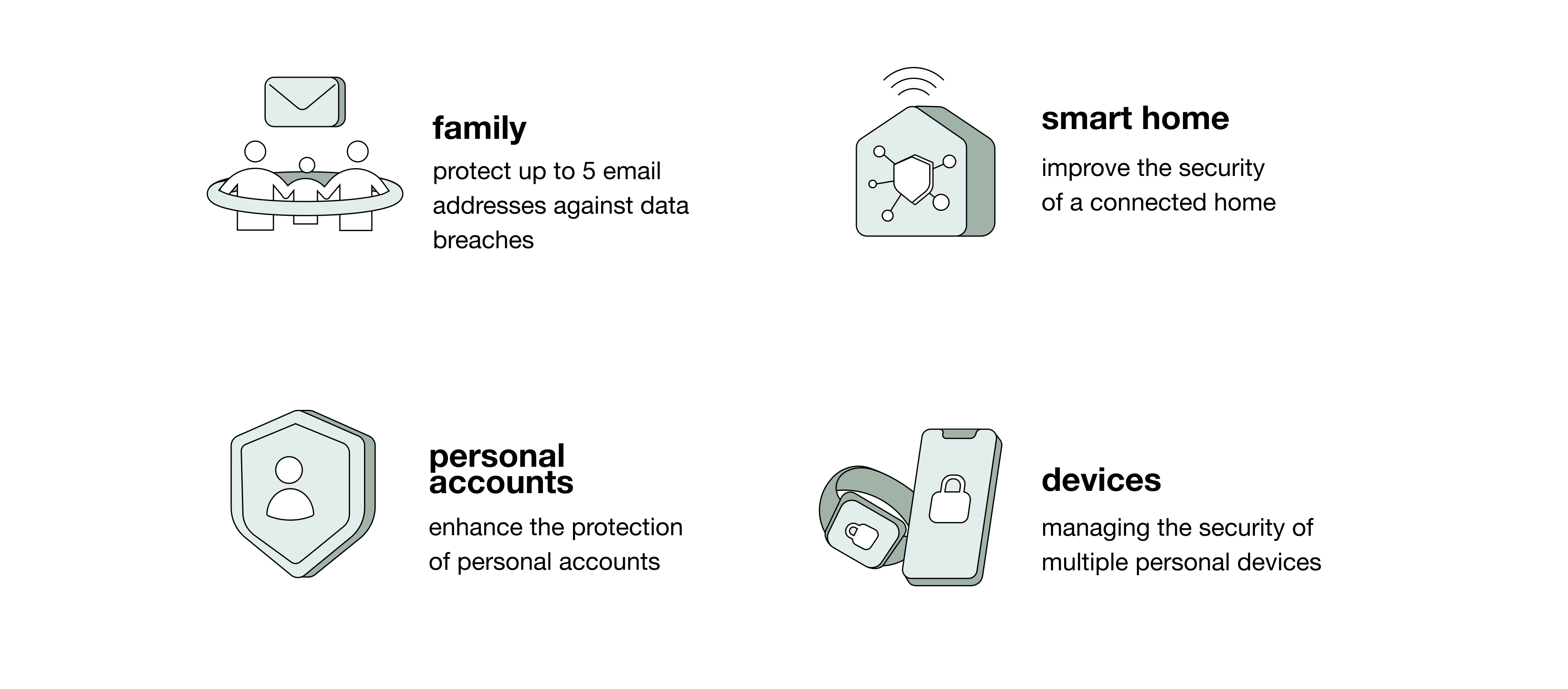 family

protect up to 5 email addresses against data breaches

smart home

improve the security of a connected home

personal accounts

enhance the protection of personal accounts

devices

managing the security of multiple personal devices